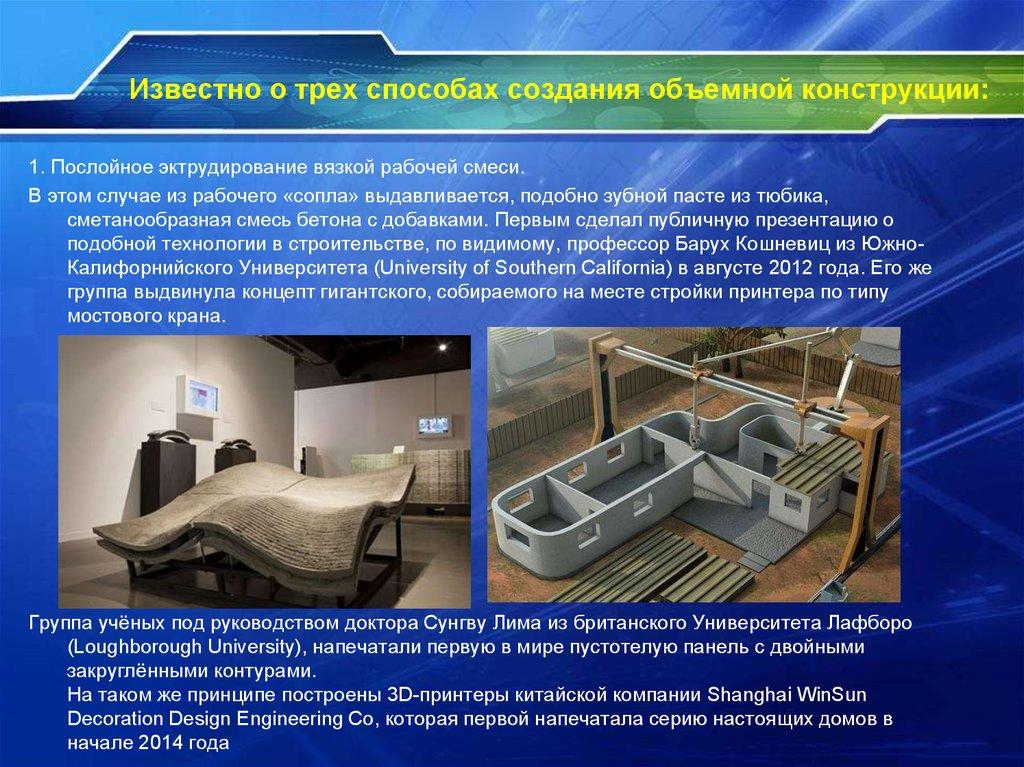 Известно о трех способах создания объемной конструкции:

1. Послойное эктрудирование вязкой рабочей смеси.

В этом случае из рабочего «сопла» выдавливается, подобно зубной пасте из тюбика, сметанообразная смесь бетона с добавками. Первым сделал публичную презентацию о подобной технологии в строительстве, по видимому, профессор Барух Кошневиц из Южно-Калифорнийского Университета (University of Southern California) в августе 2012 года. Его же группа выдвинула концепт гигантского, собираемого на месте стройки принтера по типу мостового крана.

Группа учёных под руководством доктора Сунгву Лима из британского Университета Лафборо (Loughborough University), напечатали первую в мире пустотелую панель с двойными закруглёнными контурами.
На таком же принципе построены 3D-принтеры китайской компании Shanghai WinSun Decoration Design Engineering Co, которая первой напечатала серию настоящих домов в начале 2014 года